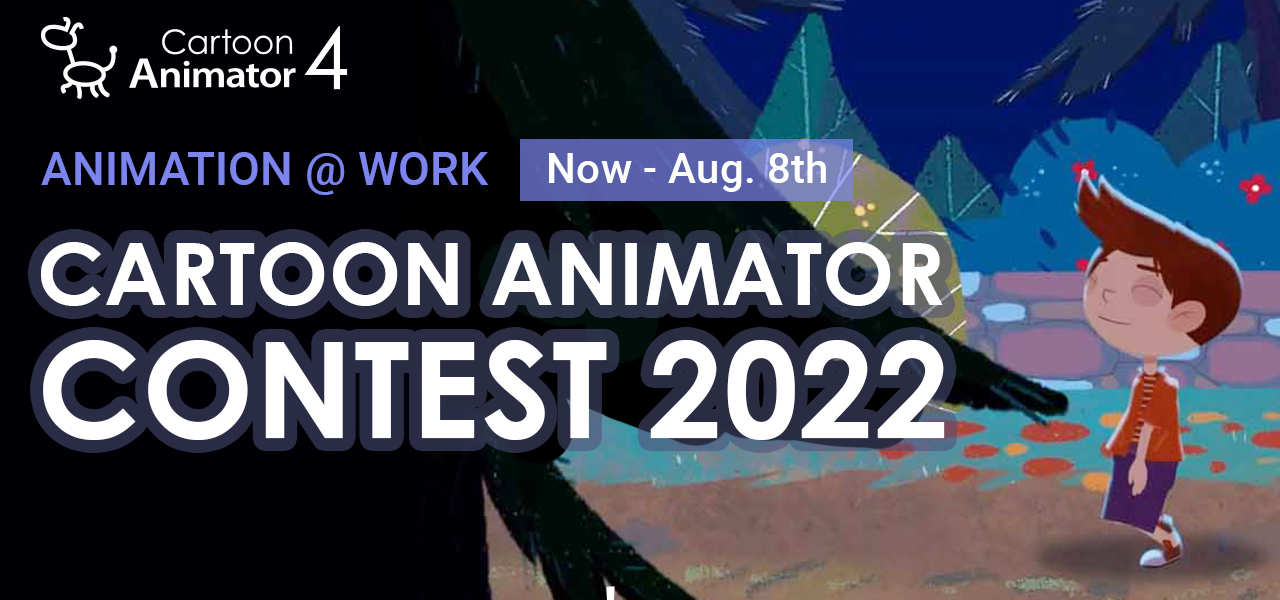 Cartoon Animator 4

ANIMATION @ WORK

Now - Aug. 8th

CARTOON ANIMATOR CONTEST 2022